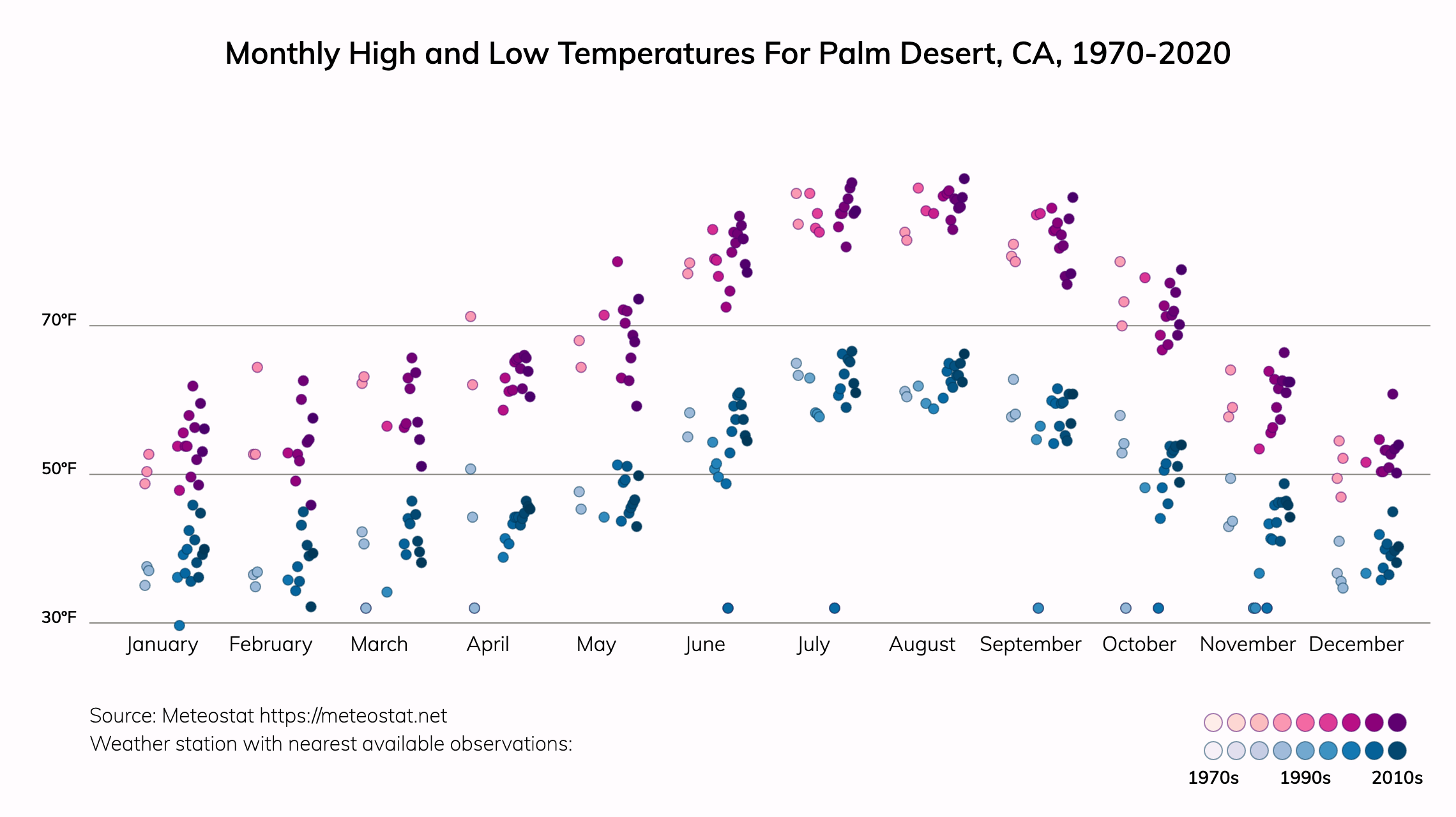 Monthly High and Low Temperatures For Palm Desert, CA, 1970-2020

70°F
50°F
30°F

January February March April May June July August September October November December

Source: Meteostat https://meteostat.net
Weather station with nearest available observations:

1970s 1990s 2010s